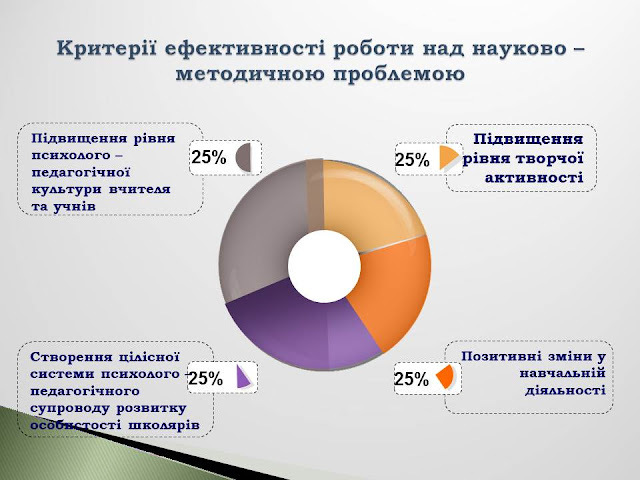 Критерії ефективності роботи над науково – методичною проблемою

Підвищення рівня психолого – педагогічної культури вчителя та учнів

25%

25%

Підвищення рівня творчої активності

Створення цілісної системи психолого – педагогічного супроводу розвитку особистості школярів

25%

25%

Позитивні зміни у навчальній діяльності